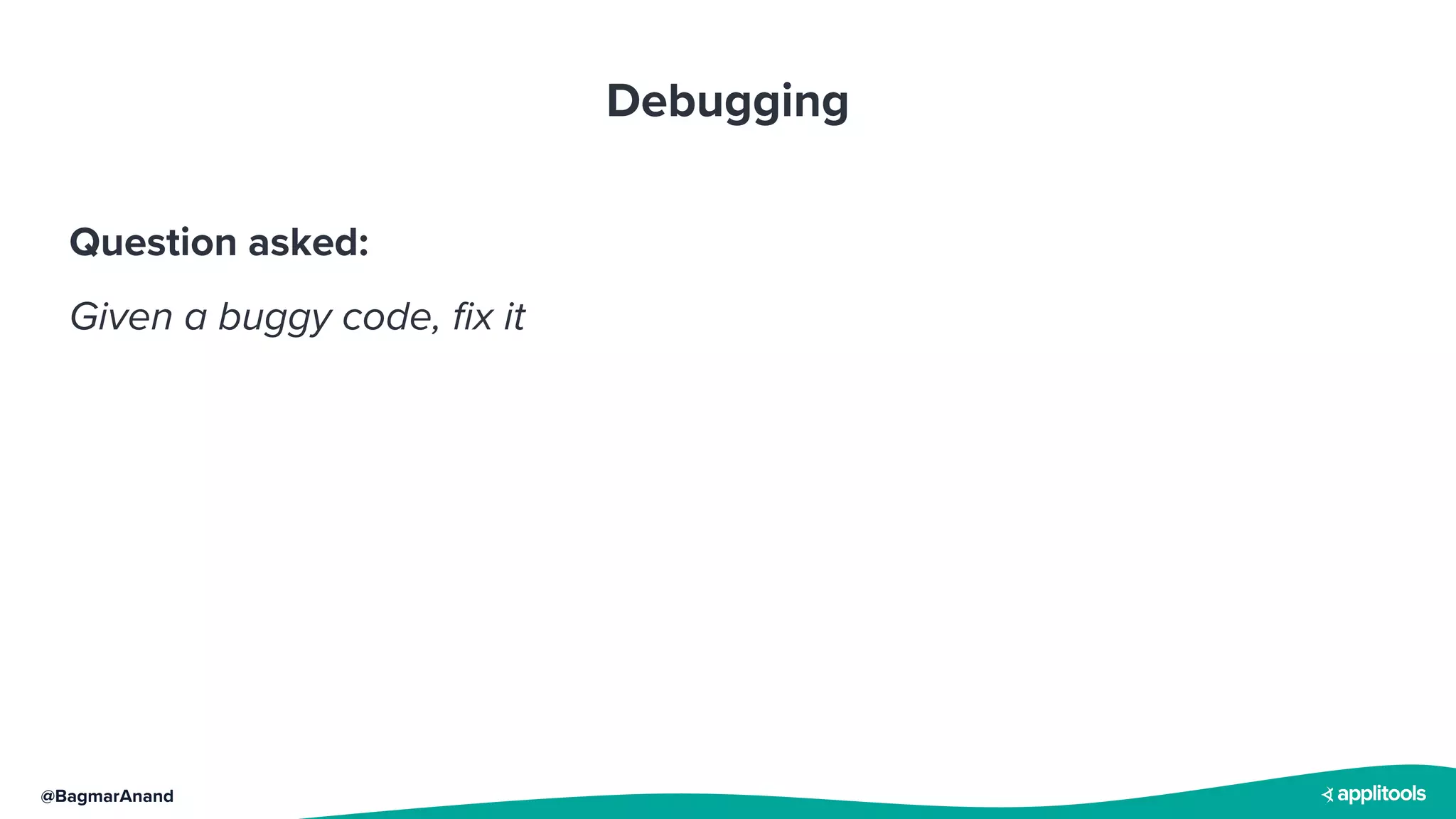 Debugging

Question asked:

Given a buggy code, fix it

@BagmarAnand

applitools